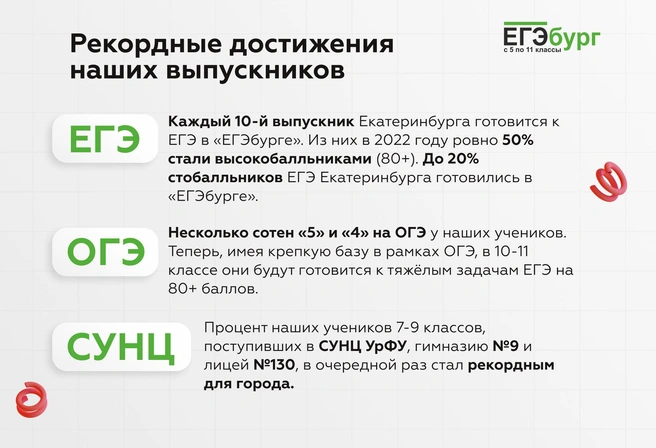 Рекордные достижения наших выпускников

ЕГЭбург
с 5 по 11 классы

ЕГЭ

Каждый 10-й выпускник Екатеринбурга готовится к ЕГЭ в «ЕГЭбурге». Из них в 2022 году ровно 50% стали высокобалльниками (80+). До 20% стобалльников ЕГЭ Екатеринбурга готовились в «ЕГЭбурге».

ОГЭ

Несколько сотен «5» и «4» на ОГЭ у наших учеников. Теперь, имея крепкую базу в рамках ОГЭ, в 10-11 классе они будут готовится к тяжёлым задачам ЕГЭ на 80+ баллов.

СУНЦ

Процент наших учеников 7-9 классов, поступивших в СУНЦ УрФУ, гимназию №9 и лицей №130, в очередной раз стал рекордным для города.